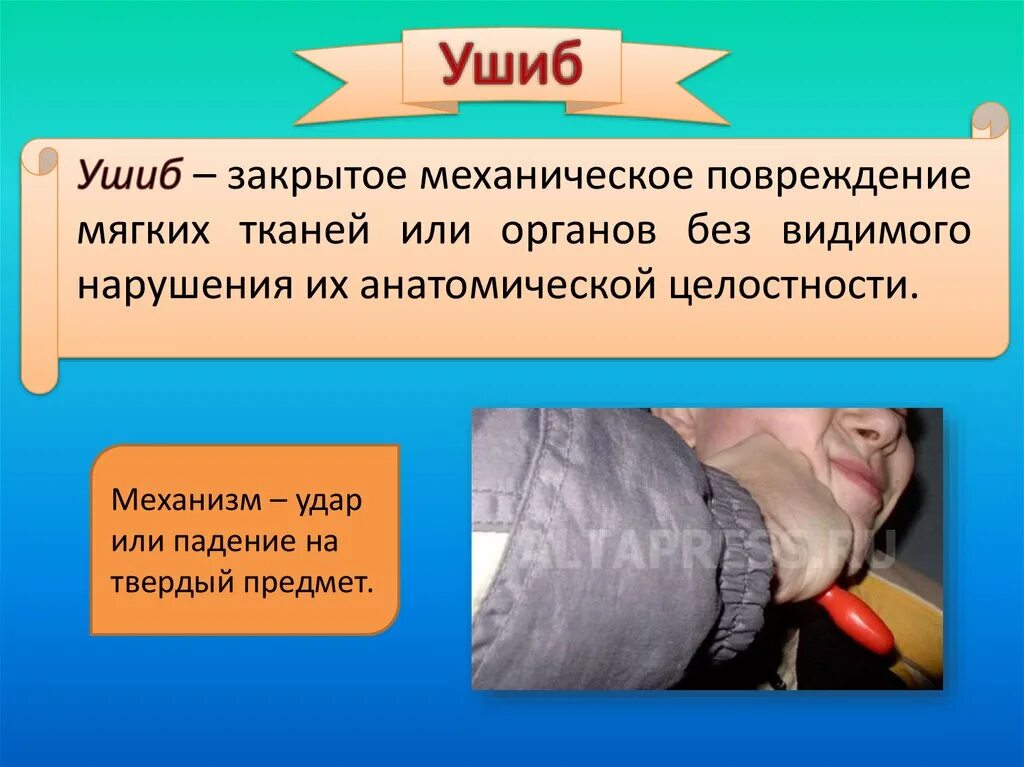 Ушиб

Ушиб – закрытое механическое повреждение мягких тканей или органов без видимого нарушения их анатомической целостности.

Механизм – удар или падение на твердый предмет.

ALTAPRESS.RU